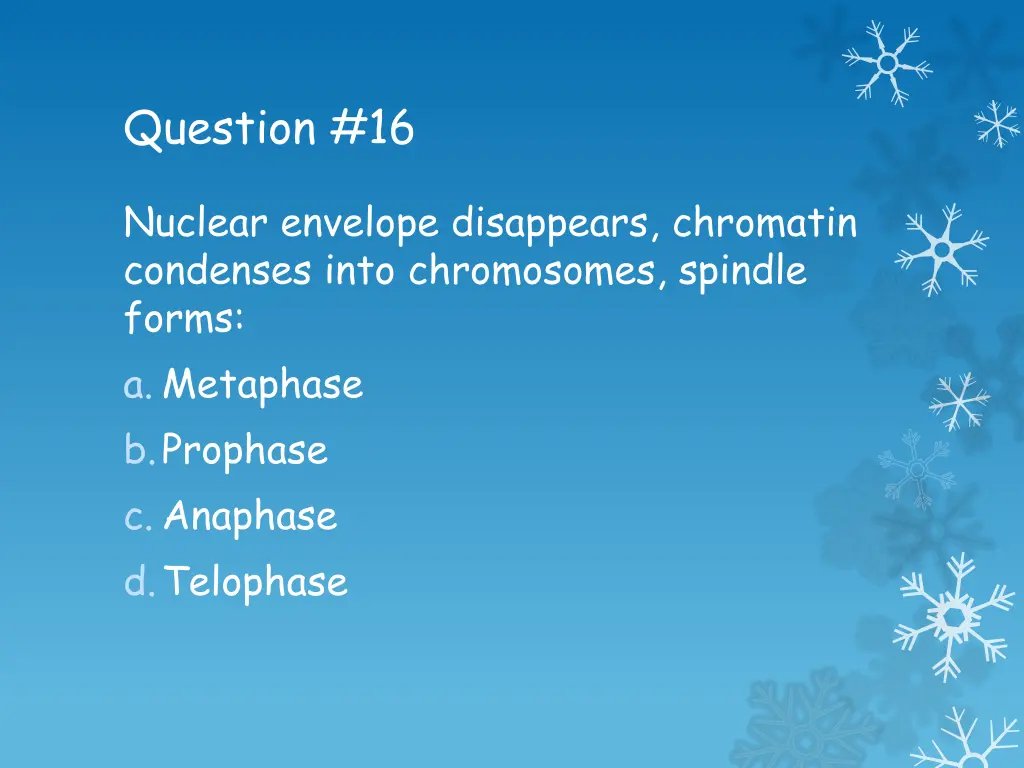 Question #16

Nuclear envelope disappears, chromatin condenses into chromosomes, spindle forms:

a. Metaphase
b. Prophase
c. Anaphase
d. Telophase